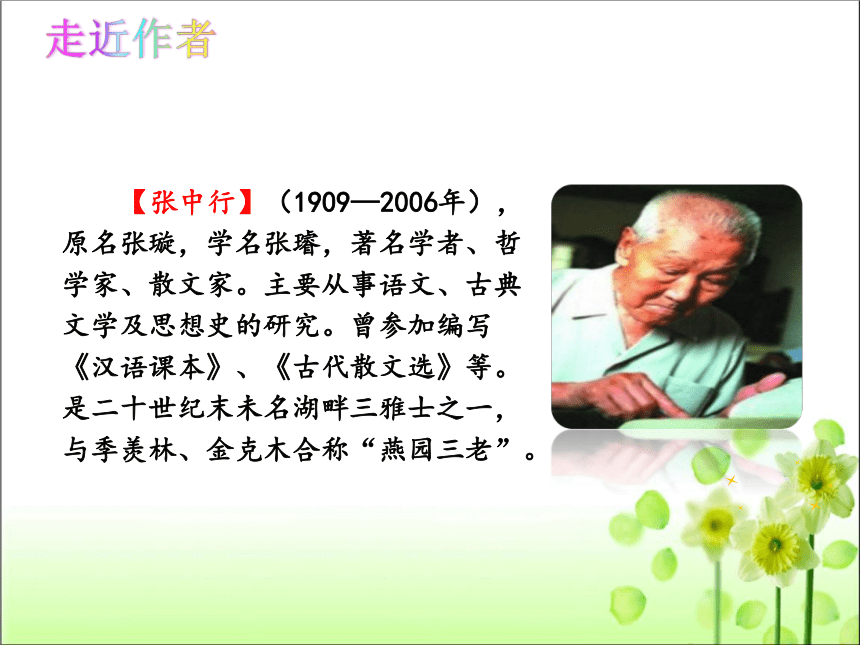 走近作者

【张中行】（1909—2006年），原名张璇，学名张璿，著名学者、哲学家、散文家。主要从事语文、古典文学及思想史的研究。曾参加编写《汉语课本》、《古代散文选》等。是二十世纪末未名湖畔三雅士之一，与季羡林、金克木合称“燕园三老”。